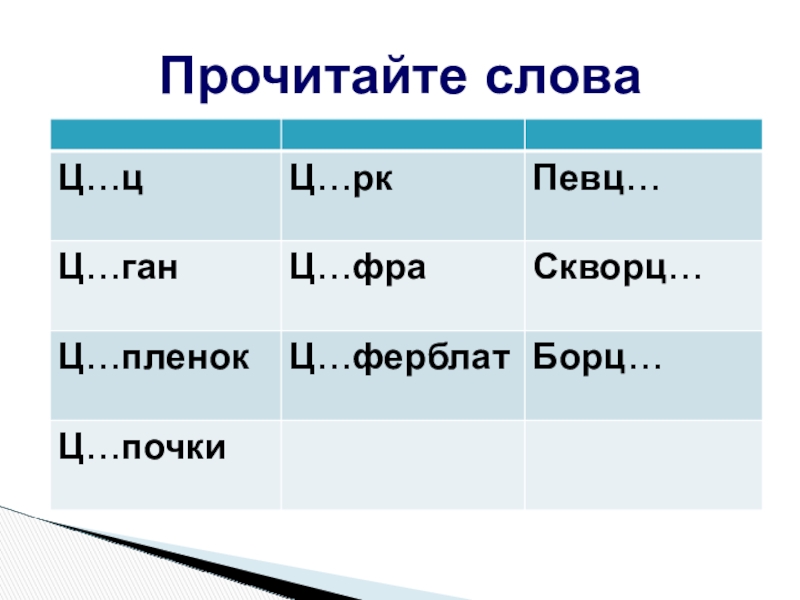 Прочитайте слова

| | | |
|---|---|---|
| Ц…ц | Ц…рк | Певц… |
| Ц…ган | Ц…фра | Скворц… |
| Ц…пленок | Ц…ферблат | Борц… |
| Ц…почки | | |